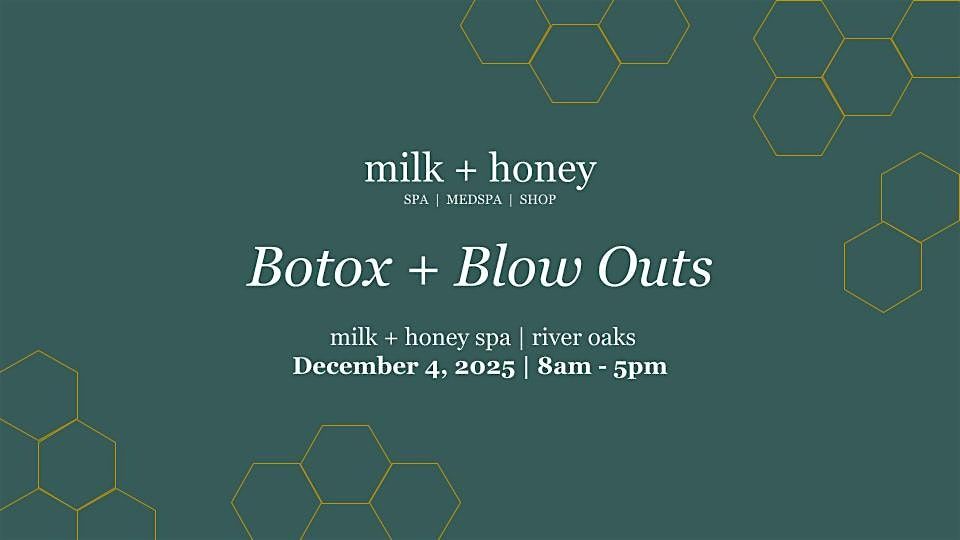 milk + honey
SPA | MEDSPA | SHOP

Botox + Blow Outs

milk + honey spa | river oaks
December 4, 2025 | 8am - 5pm